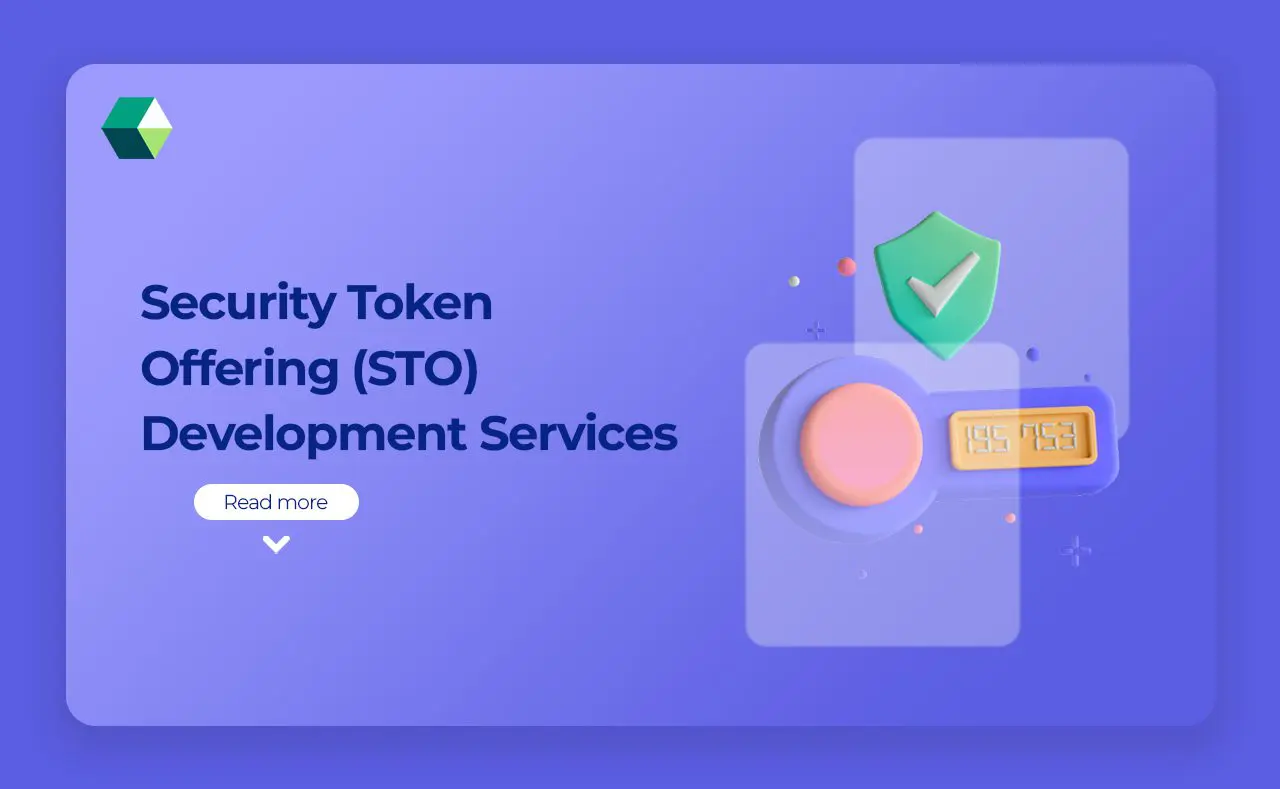 Security Token Offering (STO) Development Services

Read more

195 753